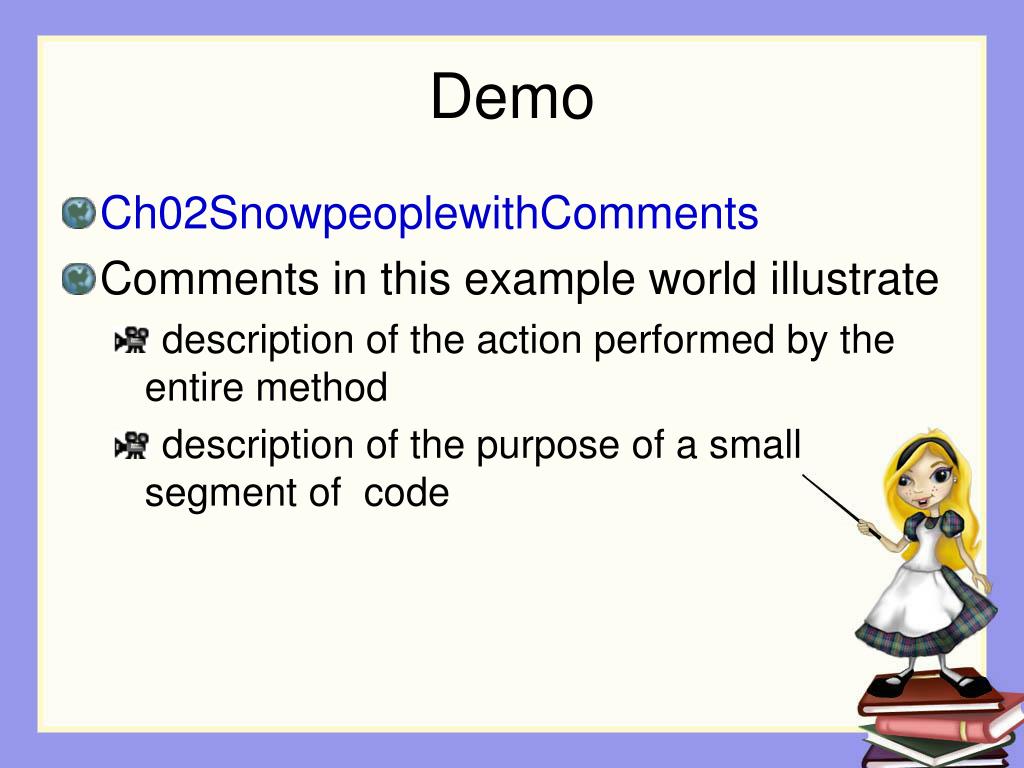 Demo

Ch02SnowpeoplewithComments

Comments in this example world illustrate

description of the action performed by the entire method

description of the purpose of a small segment of code